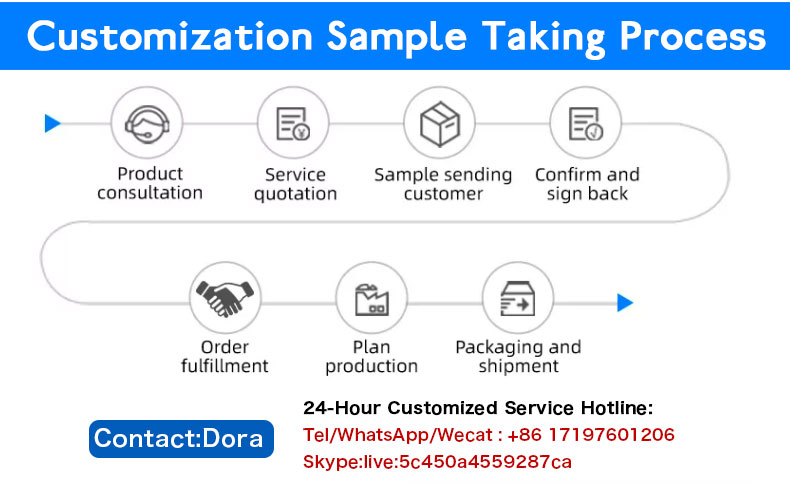 Customization Sample Taking Process

Product consultation

Service quotation

Sample sending customer

Confirm and sign back

Order fulfillment

Plan production

Packaging and shipment

Contact:Dora

24-Hour Customized Service Hotline:
Tel/WhatsApp/Wecat : +86 17197601206
Skype:live:5c450a4559287ca